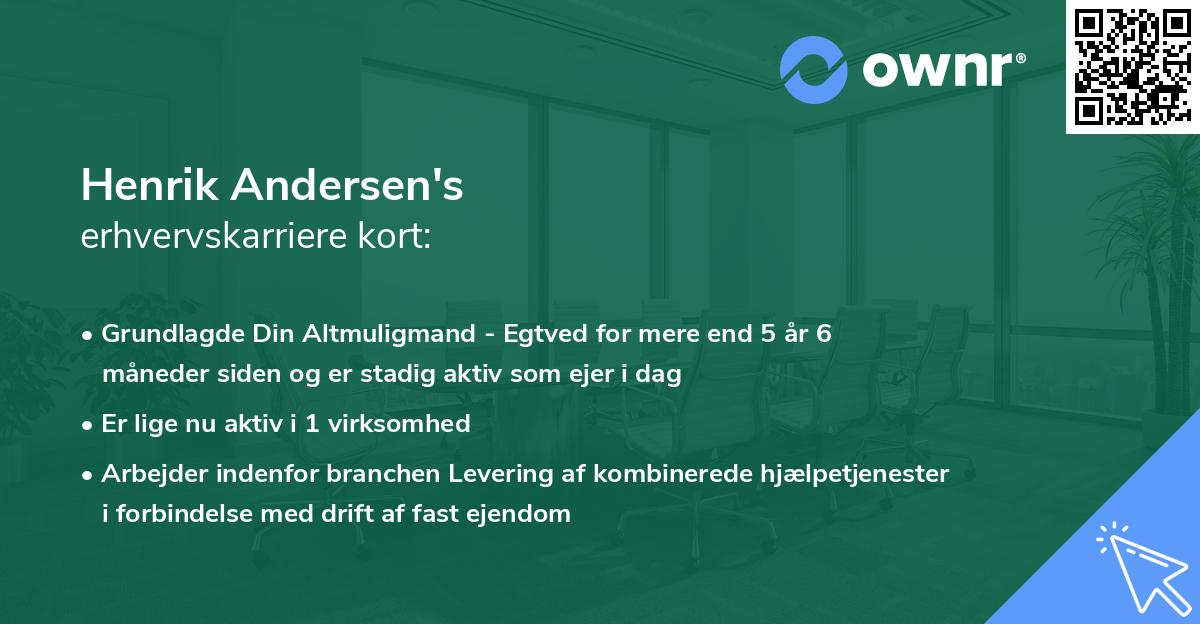 ownr®

Henrik Andersen's
erhvervskarriere kort:

• Grundlagde Din Altmuligmand - Egtved for mere end 5 år 6 måneder siden og er stadig aktiv som ejer i dag
• Er lige nu aktiv i 1 virksomhed
• Arbejder indenfor branchen Levering af kombinerede hjælpetjenester i forbindelse med drift af fast ejendom